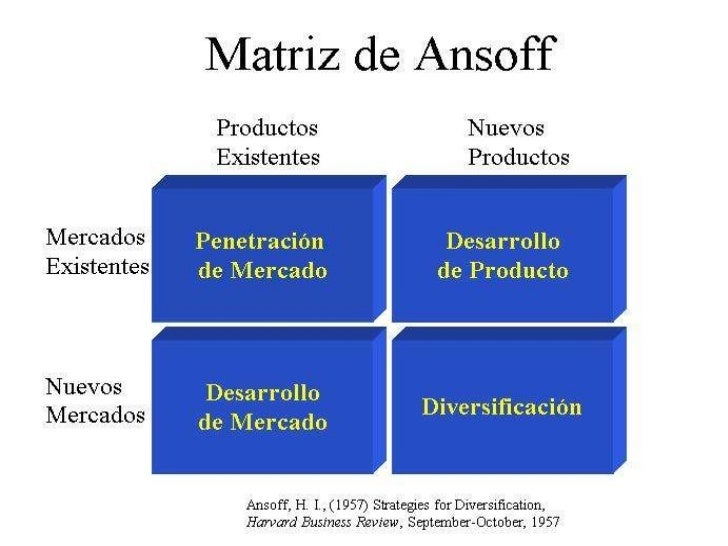 Matriz de Ansoff

| | Productos Existentes | Nuevos Productos |
|---|---|---|
| Mercados Existentes | Penetración de Mercado | Desarrollo de Producto |
| Nuevos Mercados | Desarrollo de Mercado | Diversificación |

Ansoff, H. I., (1957) Strategies for Diversification, Harvard Business Review, September-October, 1957